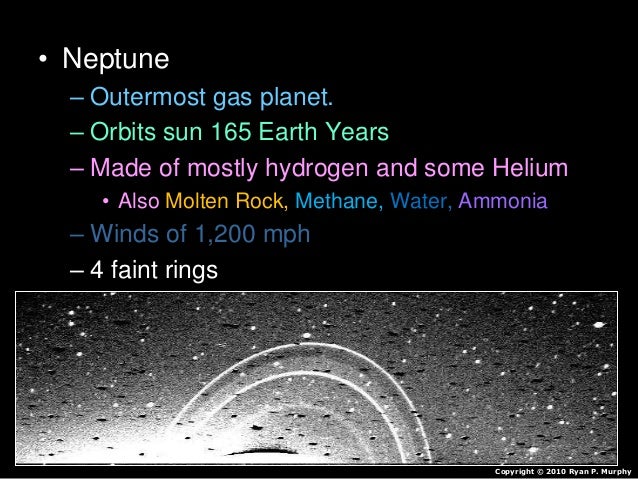 • Neptune
– Outermost gas planet.
– Orbits sun 165 Earth Years
– Made of mostly hydrogen and some Helium
• Also Molten Rock, Methane, Water, Ammonia
– Winds of 1,200 mph
– 4 faint rings

Copyright © 2010 Ryan P. Murphy